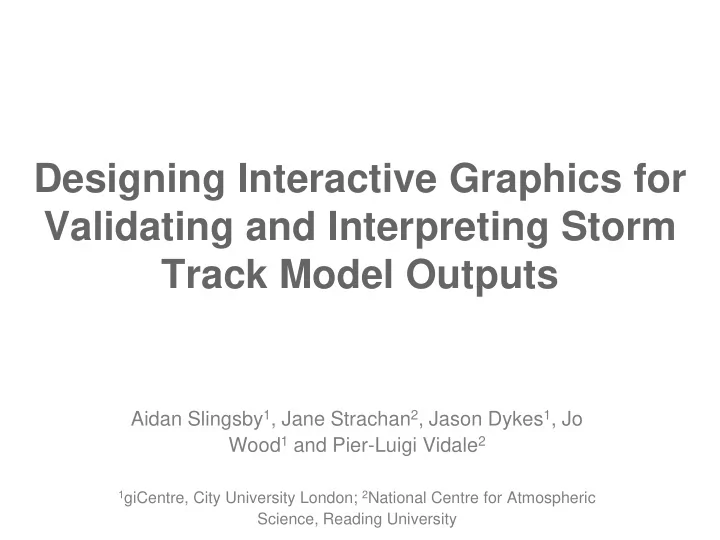 Designing Interactive Graphics for Validating and Interpreting Storm Track Model Outputs

Aidan Slingsby$^1$, Jane Strachan$^2$, Jason Dykes$^1$, Jo Wood$^1$ and Pier-Luigi Vidale$^2$

$^1$giCentre, City University London; $^2$National Centre for Atmospheric Science, Reading University